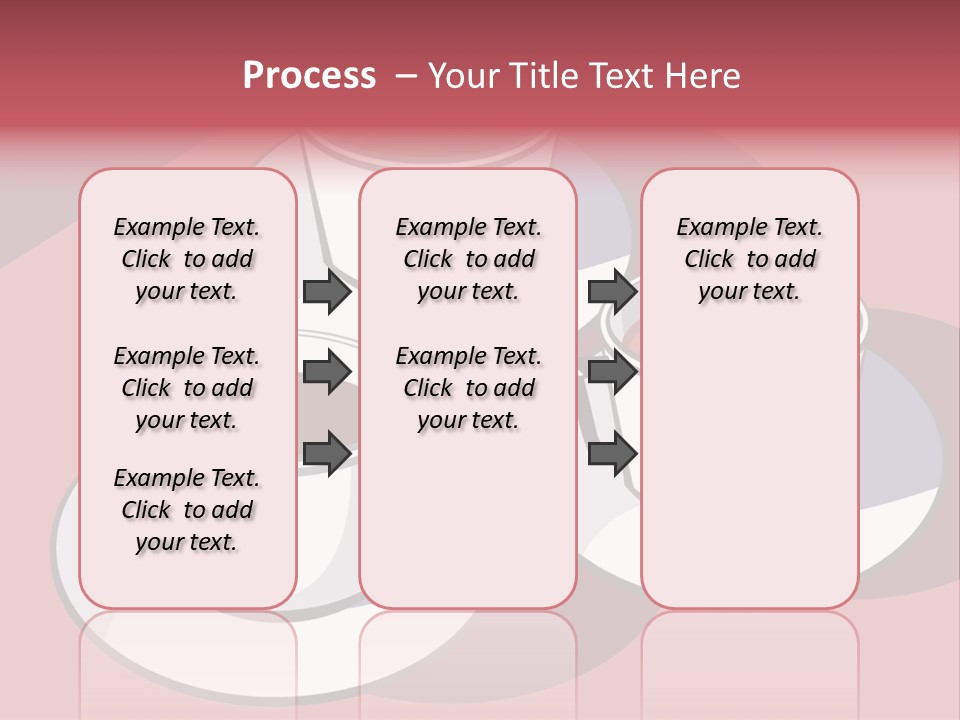 Process – Your Title Text Here

Example Text. Click to add your text.

Example Text. Click to add your text.

Example Text. Click to add your text.

Example Text. Click to add your text.

Example Text. Click to add your text.

Example Text. Click to add your text.